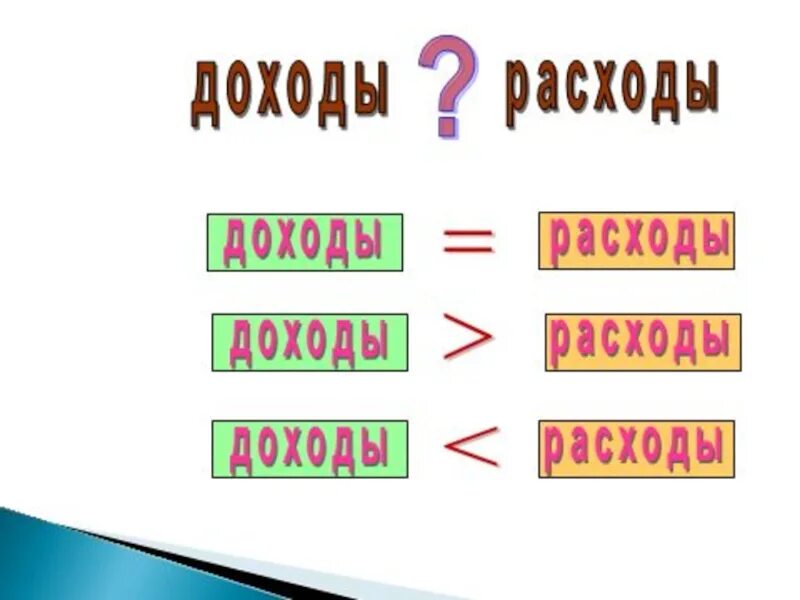 доходы ? расходы

доходы = расходы

доходы > расходы

доходы < расходы